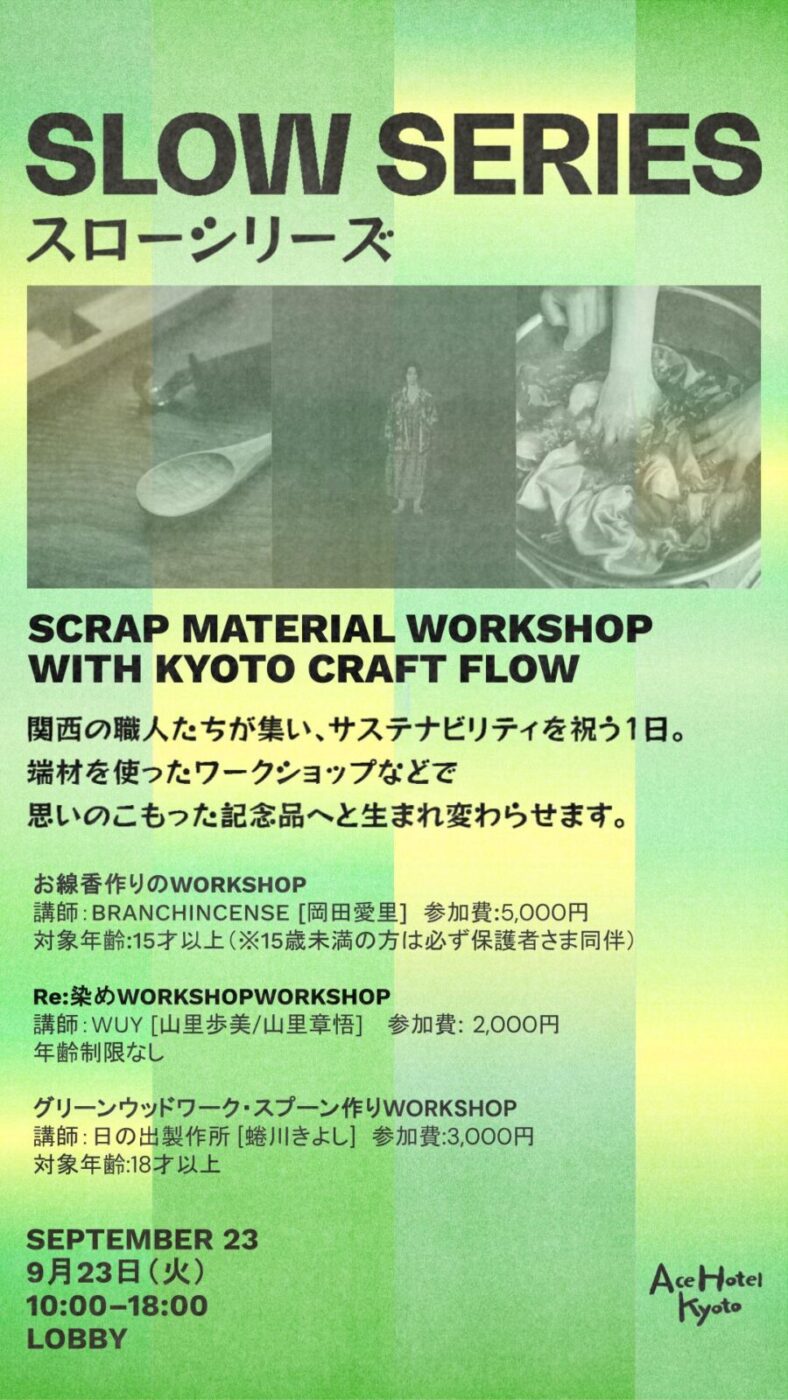 SLOW SERIES
スローシリーズ

SCRAP MATERIAL WORKSHOP WITH KYOTO CRAFT FLOW

関西の職人たちが集い、サステナビリティを祝う1日。
端材を使ったワークショップなどで
思いのこもった記念品へと生まれ変わらせます。

お線香作りのWORKSHOP
講師：BRANCHINCENSE [岡田愛里] 参加費:5,000円
対象年齢:15才以上（※15歳未満の方は必ず保護者さま同伴）

Re:染めWORKSHOPWORKSHOP
講師：WUY [山里歩美/山里章悟] 参加費: 2,000円
年齢制限なし

グリーンウッドワーク・スプーン作りWORKSHOP
講師：日の出製作所 [蜷川きよし] 参加費:3,000円
対象年齢:18才以上

SEPTEMBER 23
9月23日（火）
10:00–18:00
LOBBY

Ace Hotel Kyoto